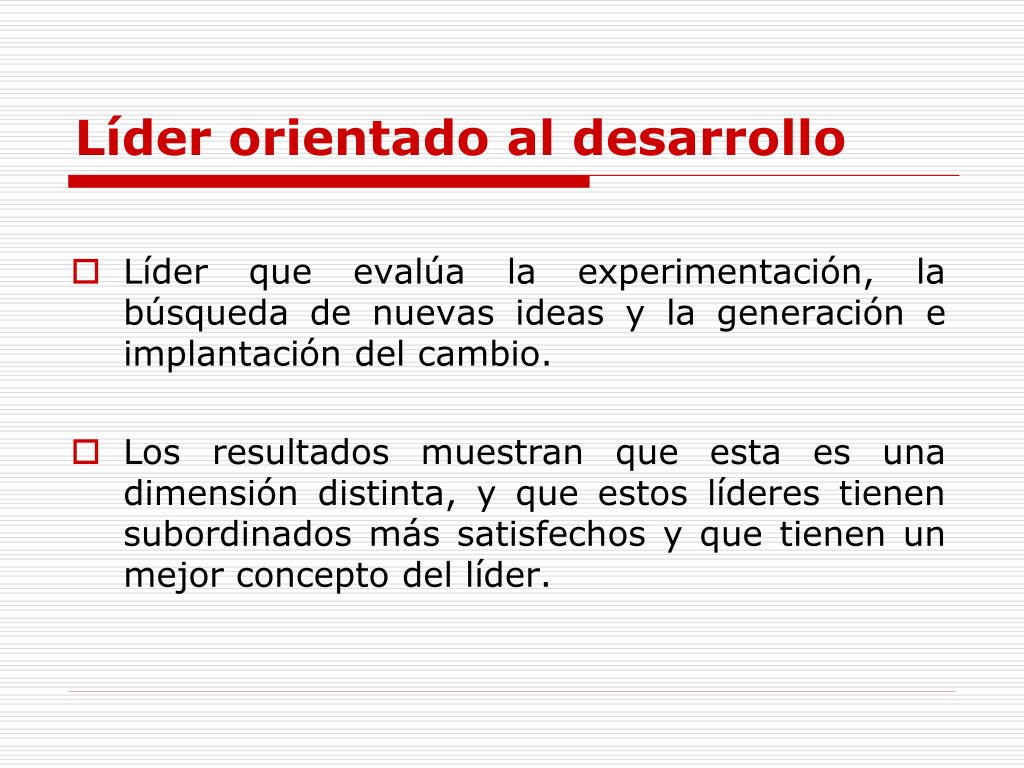 Líder orientado al desarrollo

Líder que evalúa la experimentación, la búsqueda de nuevas ideas y la generación e implantación del cambio.

Los resultados muestran que esta es una dimensión distinta, y que estos líderes tienen subordinados más satisfechos y que tienen un mejor concepto del líder.